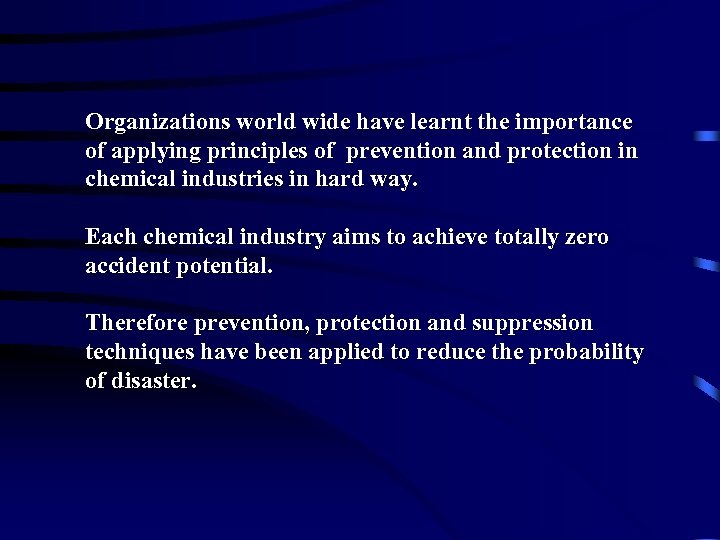 Organizations world wide have learnt the importance of applying principles of prevention and protection in chemical industries in hard way.

Each chemical industry aims to achieve totally zero accident potential.

Therefore prevention, protection and suppression techniques have been applied to reduce the probability of disaster.